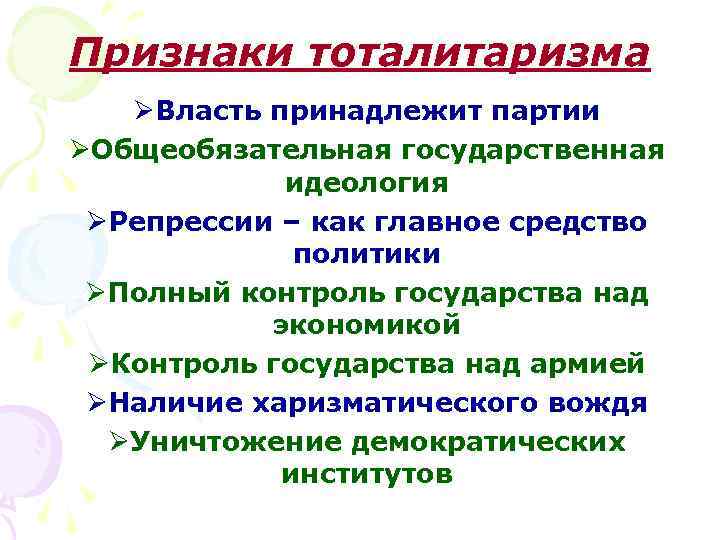 Признаки тоталитаризма

➢Власть принадлежит партии

➢Общеобязательная государственная идеология

➢Репрессии – как главное средство политики

➢Полный контроль государства над экономикой

➢Контроль государства над армией

➢Наличие харизматического вождя

➢Уничтожение демократических институтов